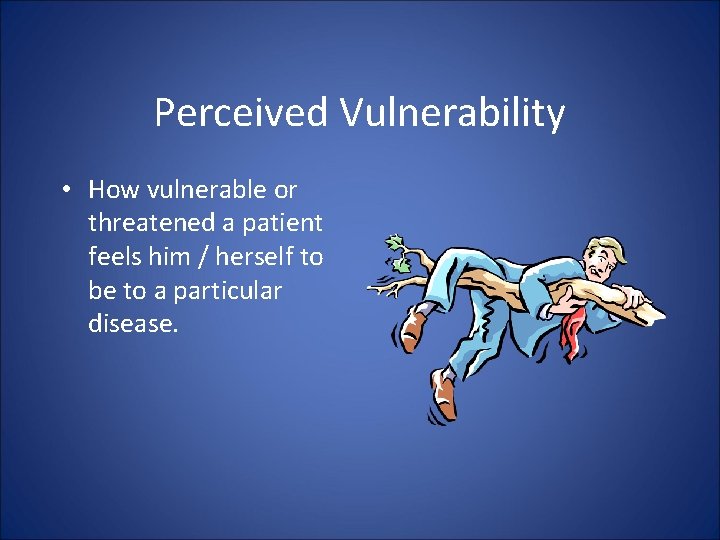 Perceived Vulnerability

• How vulnerable or threatened a patient feels him / herself to be to a particular disease.